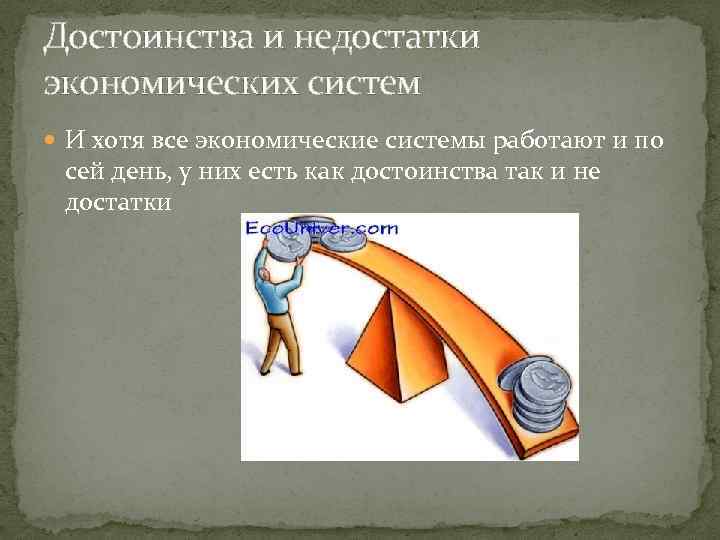 Достоинства и недостатки экономических систем

И хотя все экономические системы работают и по сей день, у них есть как достоинства так и не достатки

EcoUniver.com